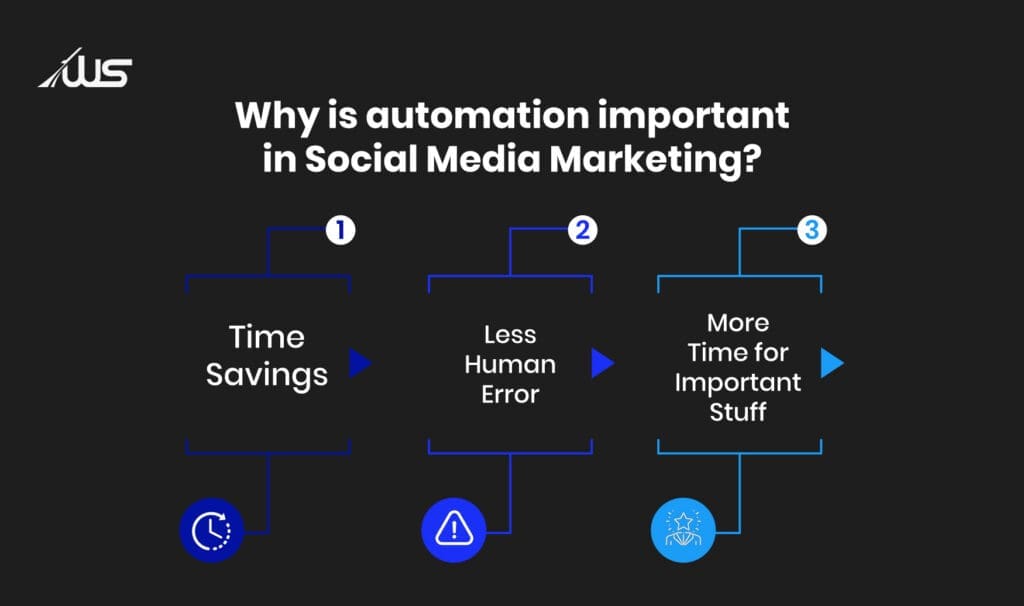 WS

Why is automation important in Social Media Marketing?

1

Time Savings

2

Less Human Error

3

More Time for Important Stuff